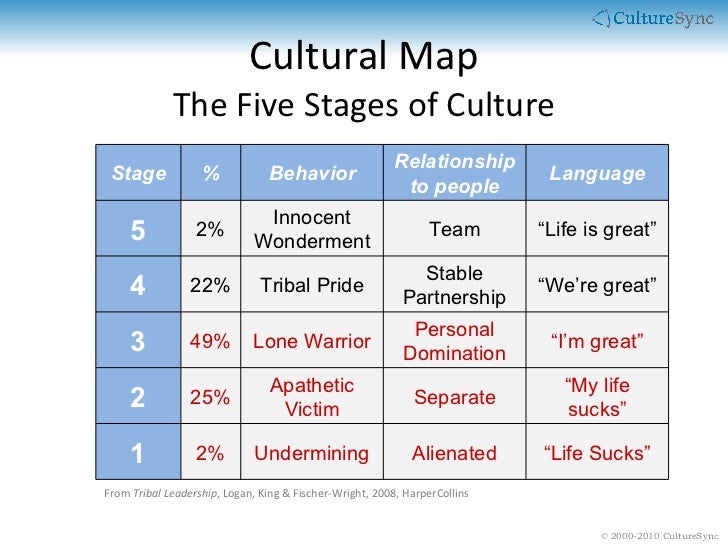 CultureSync

Cultural Map
The Five Stages of Culture

| Stage | % | Behavior | Relationship to people | Language |
|---|---|---|---|---|
| 5 | 2% | Innocent Wonderment | Team | “Life is great” |
| 4 | 22% | Tribal Pride | Stable Partnership | “We’re great” |
| 3 | 49% | Lone Warrior | Personal Domination | “I’m great” |
| 2 | 25% | Apathetic Victim | Separate | “My life sucks” |
| 1 | 2% | Undermining | Alienated | “Life Sucks” |

From Tribal Leadership, Logan, King & Fischer-Wright, 2008, HarperCollins

© 2000-2010 CultureSync